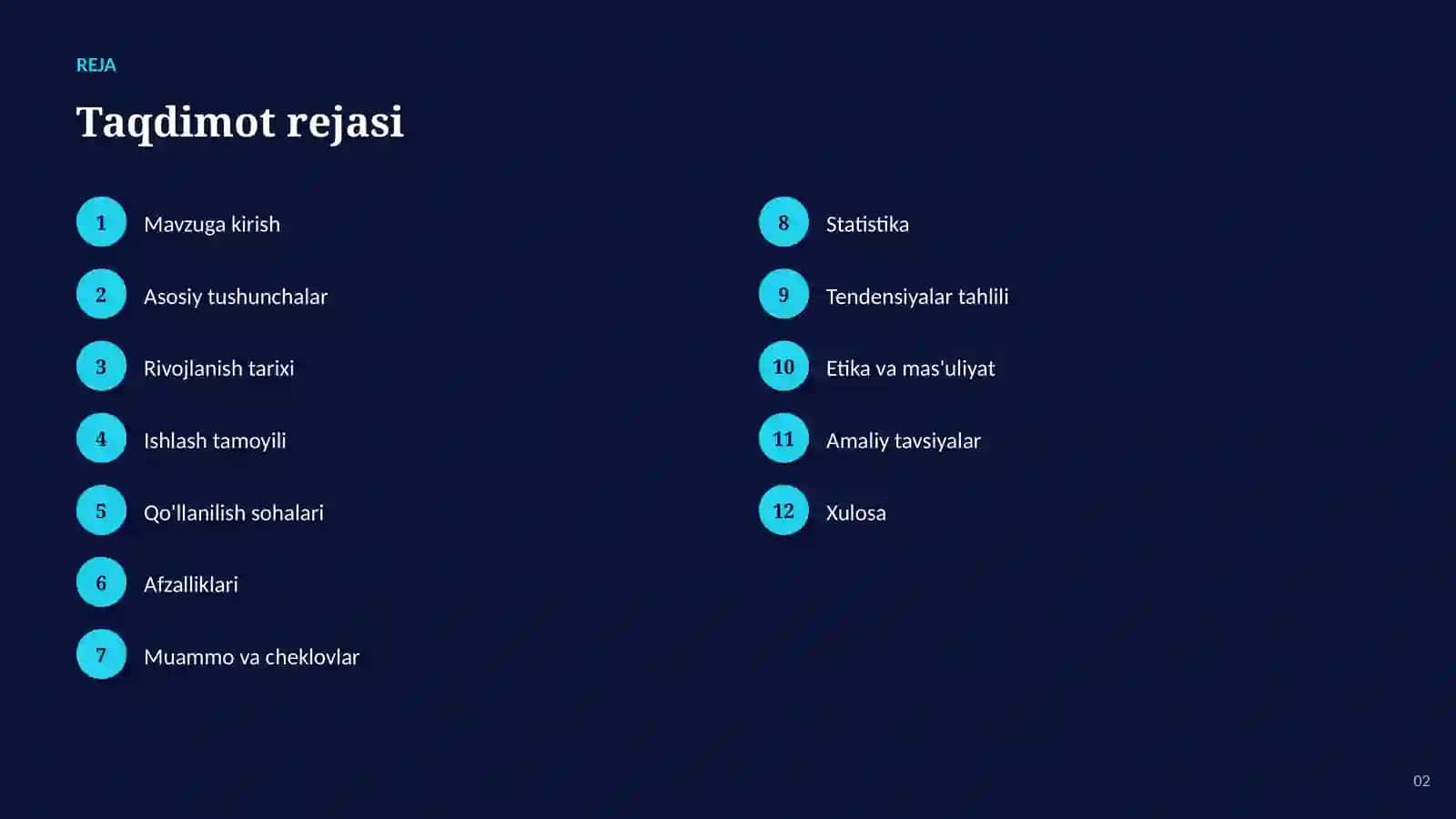 REJA

Taqdimot rejasi

1 Mavzuga kirish

2 Asosiy tushunchalar

3 Rivojlanish tarixi

4 Ishlash tamoyili

5 Qo'llanilish sohalari

6 Afzalliklari

7 Muammo va cheklovlar

8 Statistika

9 Tendensiyalar tahlili

10 Etika va mas'uliyat

11 Amaliy tavsiyalar

12 Xulosa

02